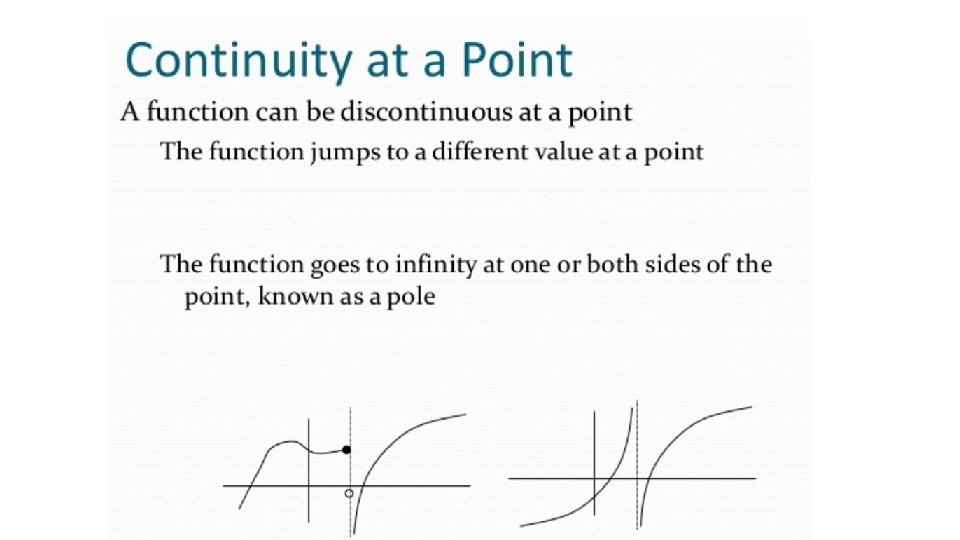 Continuity at a Point

A function can be discontinuous at a point

The function jumps to a different value at a point

The function goes to infinity at one or both sides of the point, known as a pole